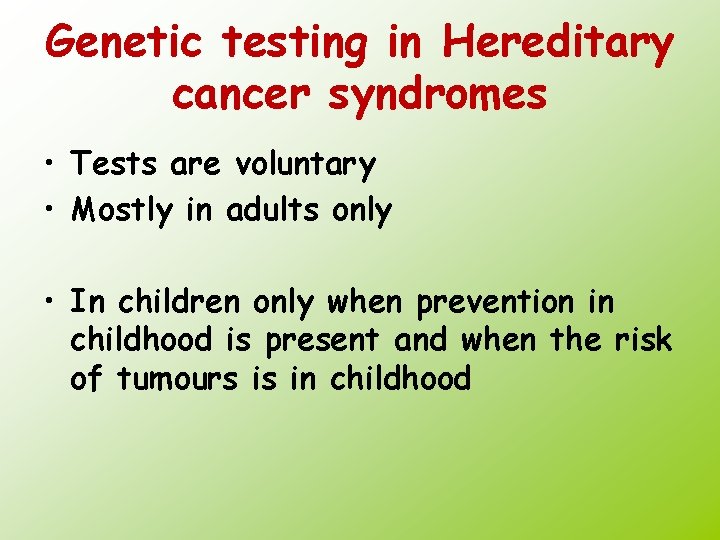 Genetic testing in Hereditary cancer syndromes

• Tests are voluntary
• Mostly in adults only

• In children only when prevention in childhood is present and when the risk of tumours is in childhood